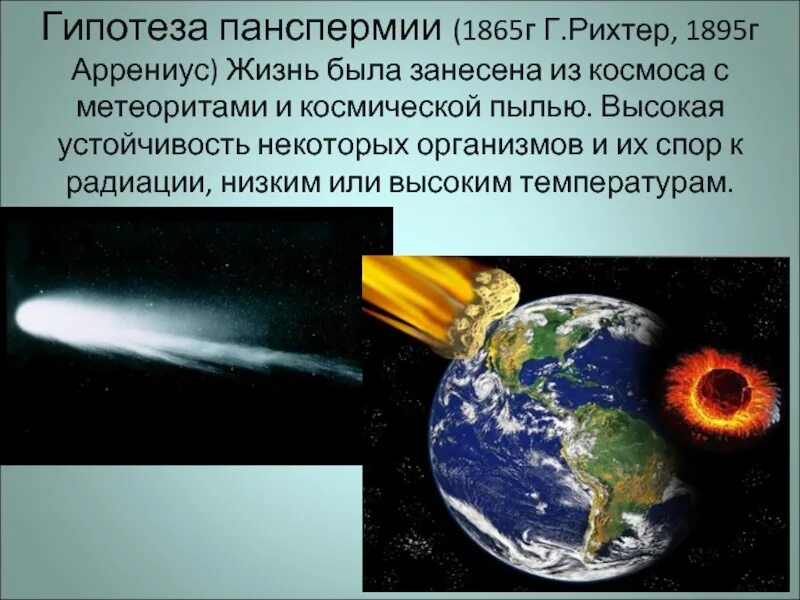 Гипотеза панспермии (1865г Г.Рихтер, 1895г Аррениус) Жизнь была занесена из космоса с метеоритами и космической пылью. Высокая устойчивость некоторых организмов и их спор к радиации, низким или высоким температурам.